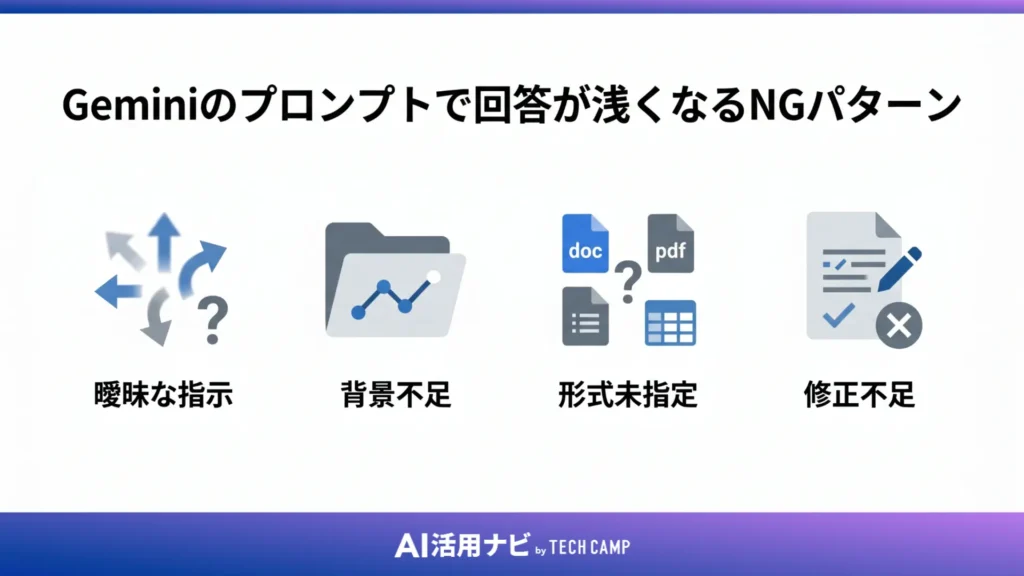 Geminiのプロンプトで回答が浅くなるNGパターン

?

曖昧な指示

背景不足

doc

pdf

?

形式未指定

修正不足

AI活用ナビ by TECH CAMP